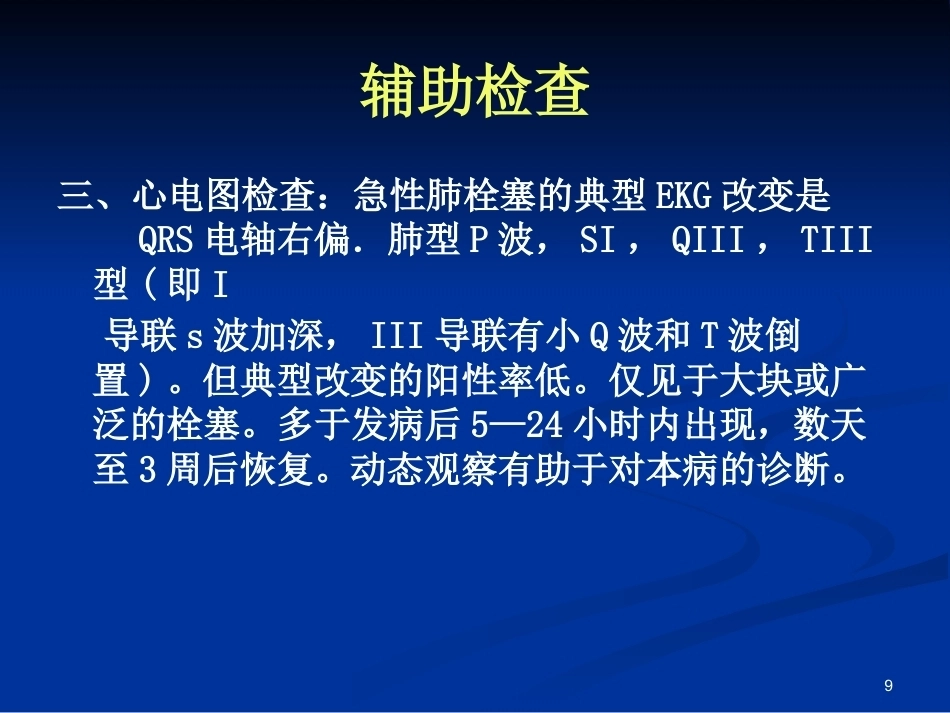 辅助检查

三、心电图检查：急性肺栓塞的典型 EKG 改变是 QRS 电轴右偏. 肺型 P 波， SI ， QIII ， TIII 型（即 I

导联 s 波加深， III 导联有小 Q 波和 T 波倒置）。但典型改变的阳性率低。仅见于大块或广泛的栓塞。多于发病后 5—24 小时内出现，数天至 3 周后恢复。动态观察有助于对本病的诊断。

9